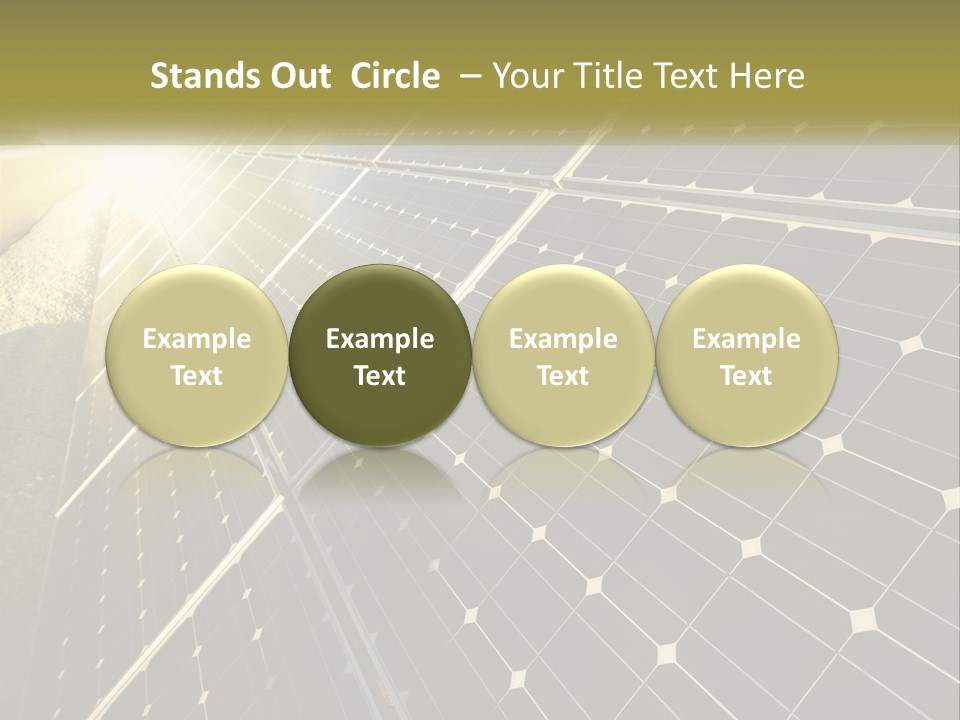 Stands Out Circle – Your Title Text Here

Example Text

Example Text

Example Text

Example Text